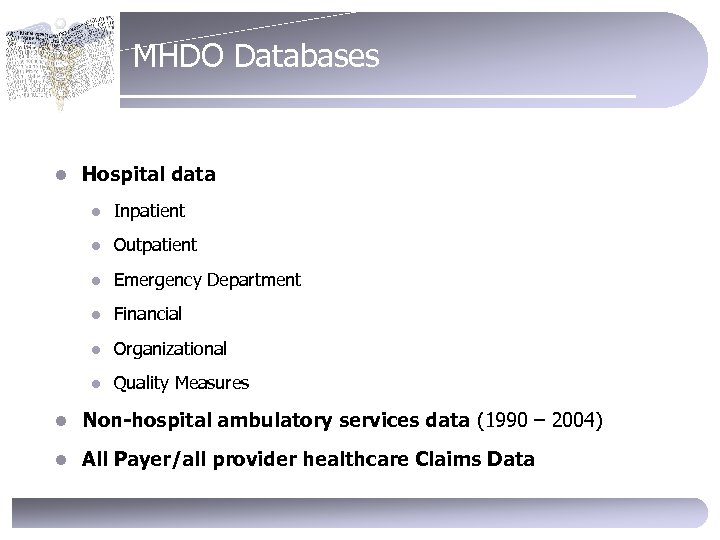 MHDO Databases

- Hospital data
  - Inpatient
  - Outpatient
  - Emergency Department
  - Financial
  - Organizational
  - Quality Measures
- Non-hospital ambulatory services data (1990 – 2004)
- All Payer/all provider healthcare Claims Data